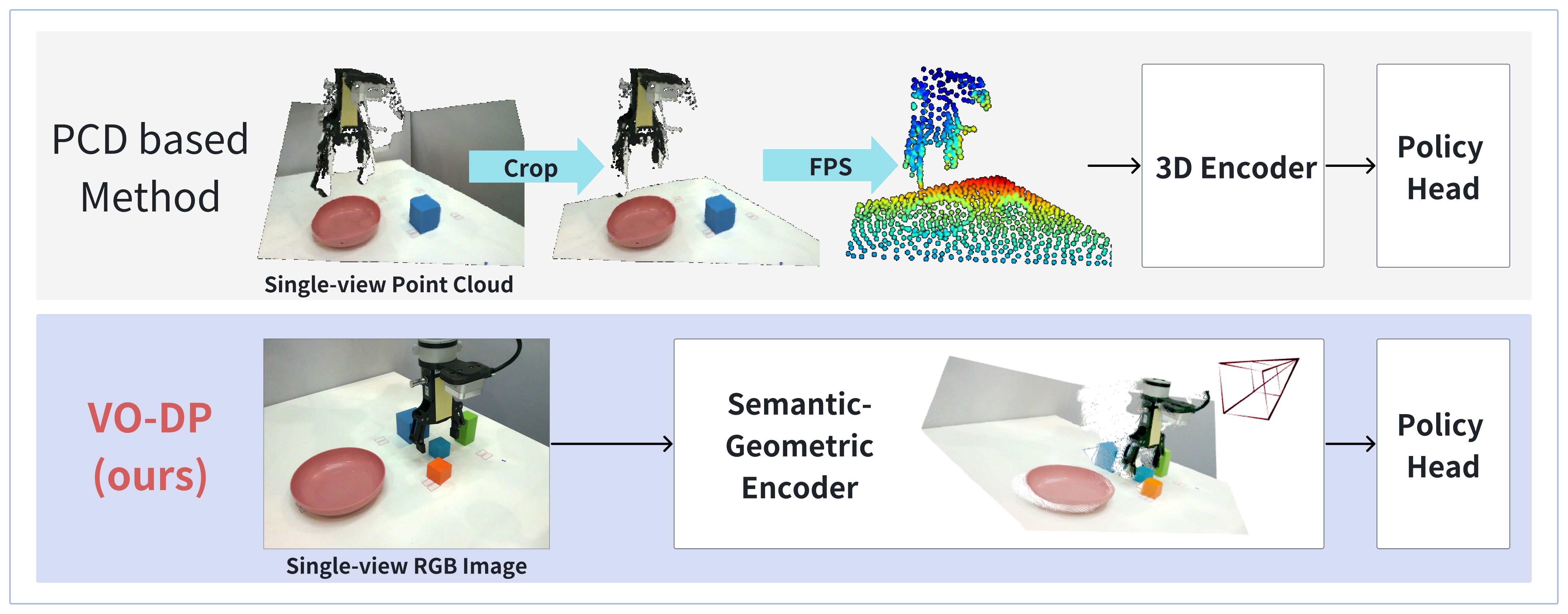 PCD based Method

Crop

FPS

3D Encoder

Policy Head

Single-view Point Cloud

VO-DP (ours)

Semantic-Geometric Encoder

Policy Head

Single-view RGB Image